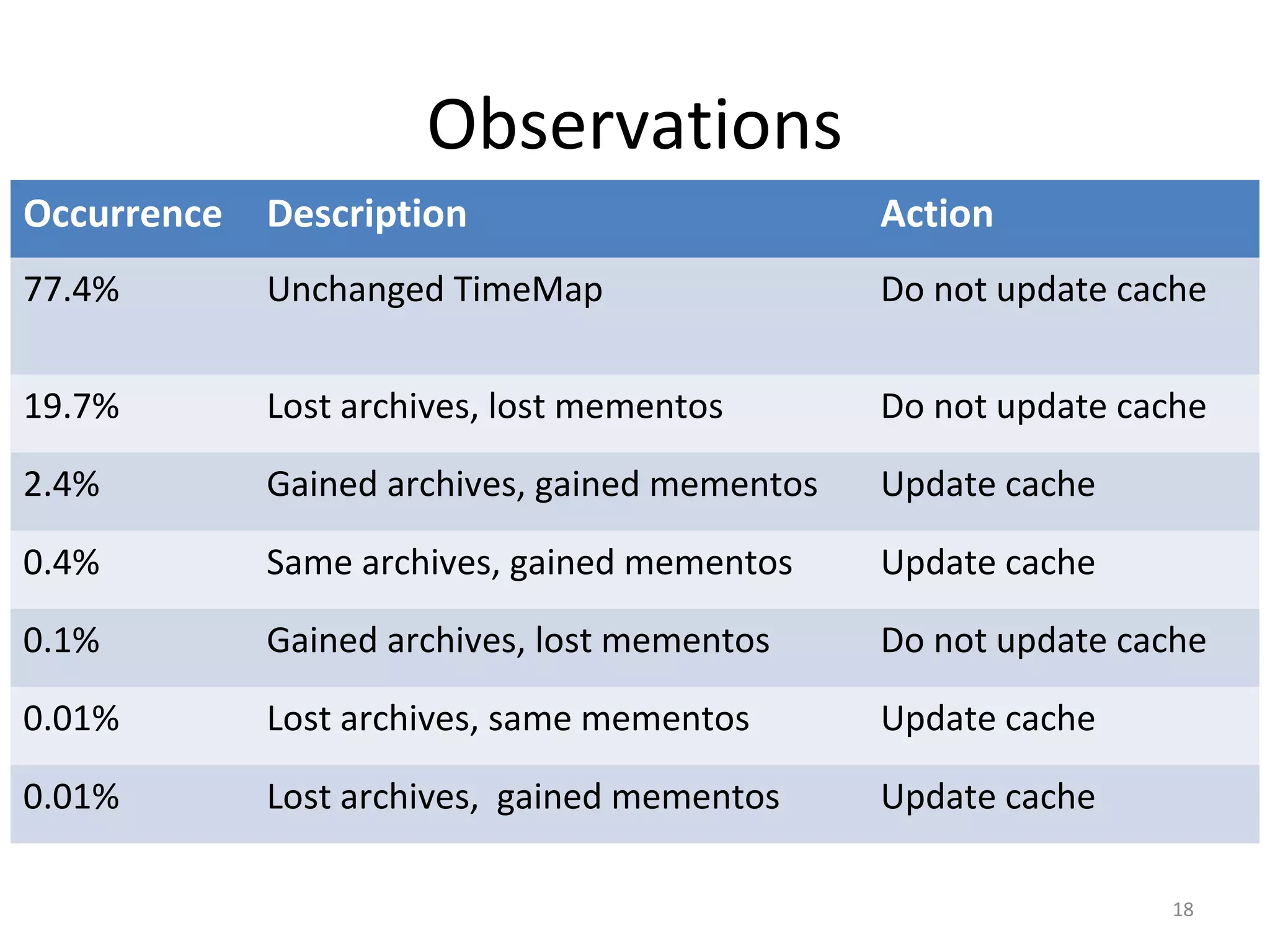 Observations

| Occurrence | Description | Action |
|---|---|---|
| 77.4% | Unchanged TimeMap | Do not update cache |
| 19.7% | Lost archives, lost mementos | Do not update cache |
| 2.4% | Gained archives, gained mementos | Update cache |
| 0.4% | Same archives, gained mementos | Update cache |
| 0.1% | Gained archives, lost mementos | Do not update cache |
| 0.01% | Lost archives, same mementos | Update cache |
| 0.01% | Lost archives,  gained mementos | Update cache |

18